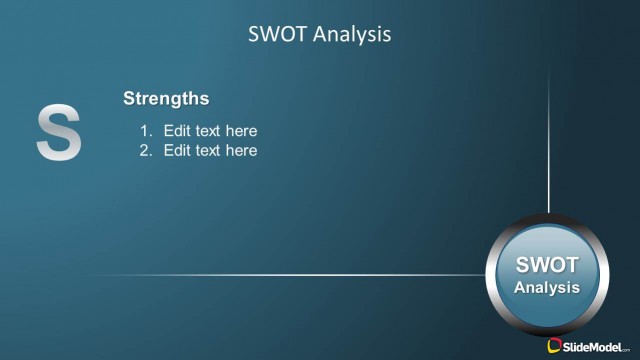 SWOT Analysis

S

Strengths

1. Edit text here
2. Edit text here

SWOT
Analysis

SlideModel.com